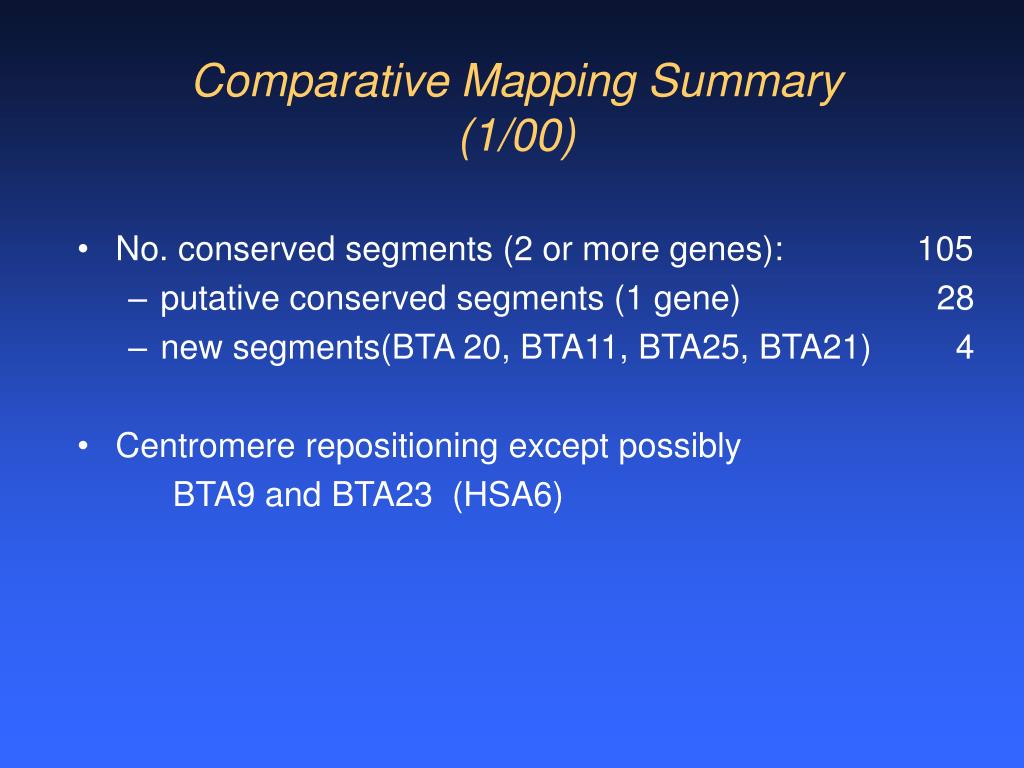 Comparative Mapping Summary
(1/00)

• No. conserved segments (2 or more genes): 105
– putative conserved segments (1 gene) 28
– new segments(BTA 20, BTA11, BTA25, BTA21) 4

• Centromere repositioning except possibly
BTA9 and BTA23 (HSA6)